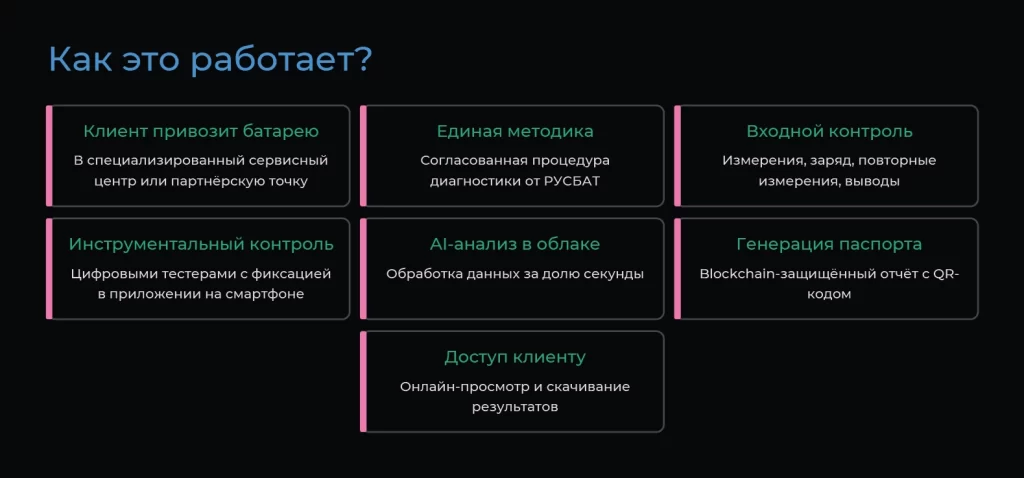 Как это работает?

Клиент привозит батарею

В специализированный сервисный центр или партнёрскую точку

Единая методика

Согласованная процедура диагностики от РУСБАТ

Входной контроль

Измерения, заряд, повторные измерения, выводы

Инструментальный контроль

Цифровыми тестерами с фиксацией в приложении на смартфоне

AI-анализ в облаке

Обработка данных за долю секунды

Генерация паспорта

Blockchain-защищённый отчёт с QR-кодом

Доступ клиенту

Онлайн-просмотр и скачивание результатов